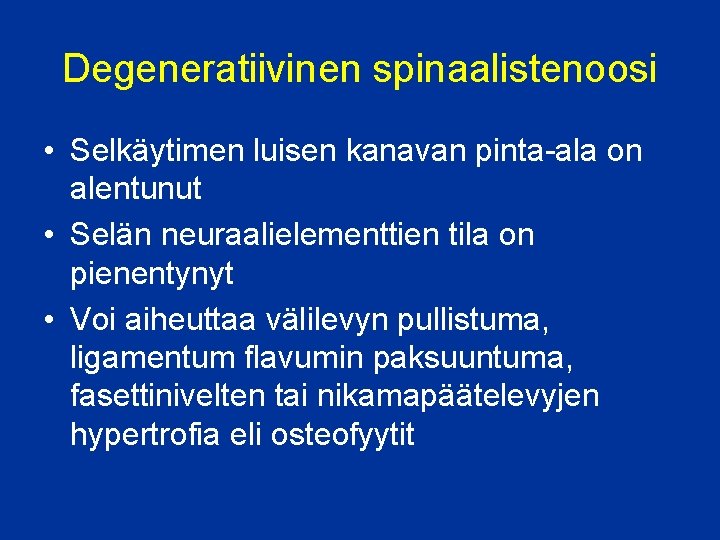 Degeneratiivinen spinaalistenoosi

• Selkäytimen luisen kanavan pinta-ala on alentunut
• Selän neuraalielementtien tila on pienentynyt
• Voi aiheuttaa välilevyn pullistuma, ligamentum flavumin paksuuntuma, fasettinivelten tai nikamapäätelevyjen hypertrofia eli osteofyytit